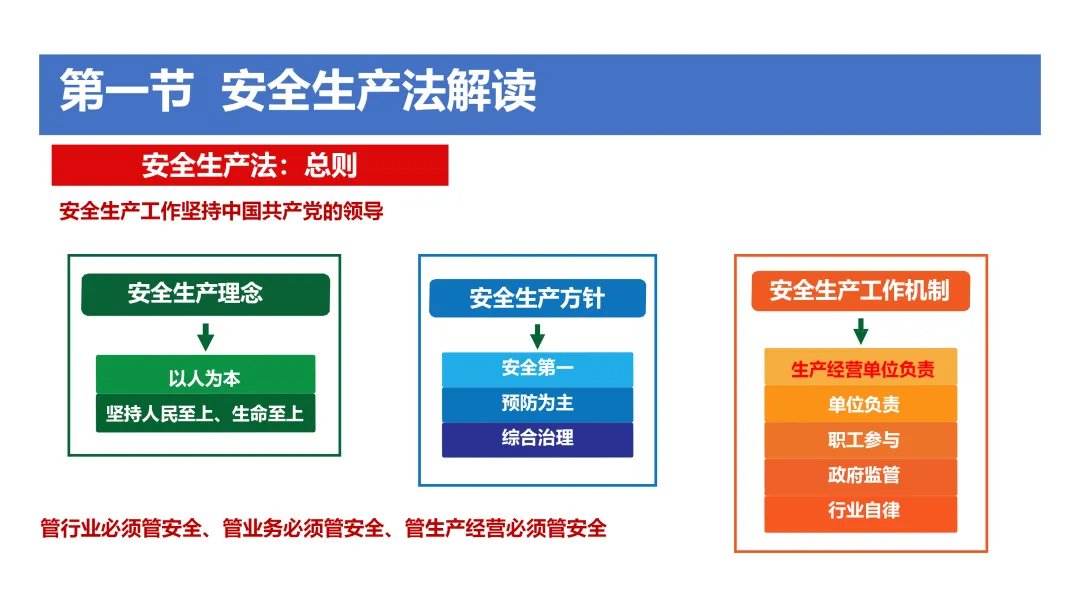 第一节 安全生产法解读

安全生产法：总则

安全生产工作坚持中国共产党的领导

安全生产理念

以人为本

坚持人民至上、生命至上

安全生产方针

安全第一

预防为主

综合治理

安全生产工作机制

生产经营单位负责

单位负责

职工参与

政府监管

行业自律

管行业必须管安全、管业务必须管安全、管生产经营必须管安全